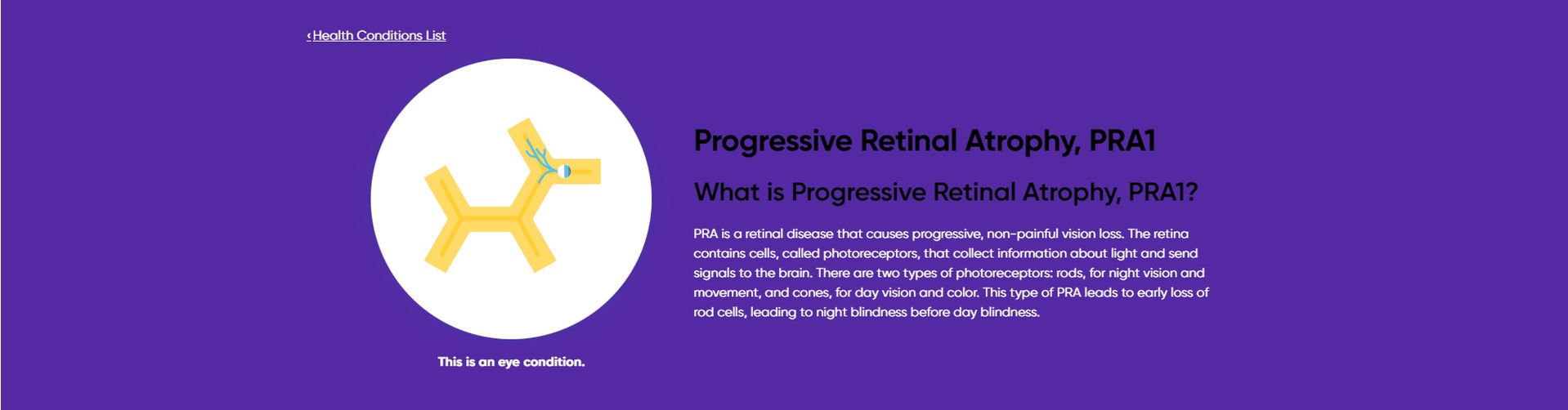 ‹ Health Conditions List

This is an eye condition.

Progressive Retinal Atrophy, PRA1

What is Progressive Retinal Atrophy, PRA1?

PRA is a retinal disease that causes progressive, non-painful vision loss. The retina contains cells, called photoreceptors, that collect information about light and send signals to the brain. There are two types of photoreceptors: rods, for night vision and movement, and cones, for day vision and color. This type of PRA leads to early loss of rod cells, leading to night blindness before day blindness.